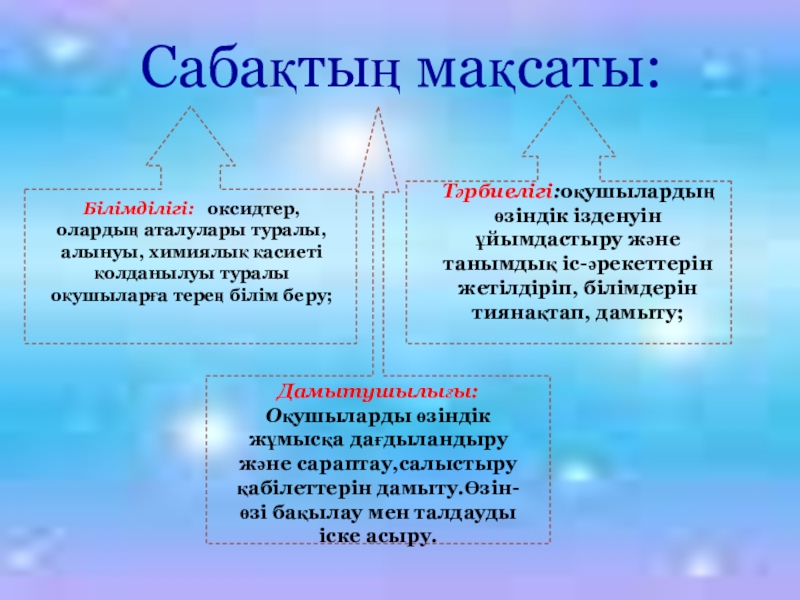 Сабақтың мақсаты:

Білімділігі: оксидтер, олардың аталулары туралы, алынуы, химиялық қасиеті қолданылуы туралы оқушыларға терең білім беру;

Тәрбиелігі:оқушылардың өзіндік ізденуін ұйымдастыру және танымдық іс-әрекеттерін жетілдіріп, білімдерін тиянақтап, дамыту;

Дамытушылығы: Оқушыларды өзіндік жұмысқа дағдыландыру және сараптау,салыстыру қабілеттерін дамыту.Өзін-өзі бақылау мен талдауды іске асыру.